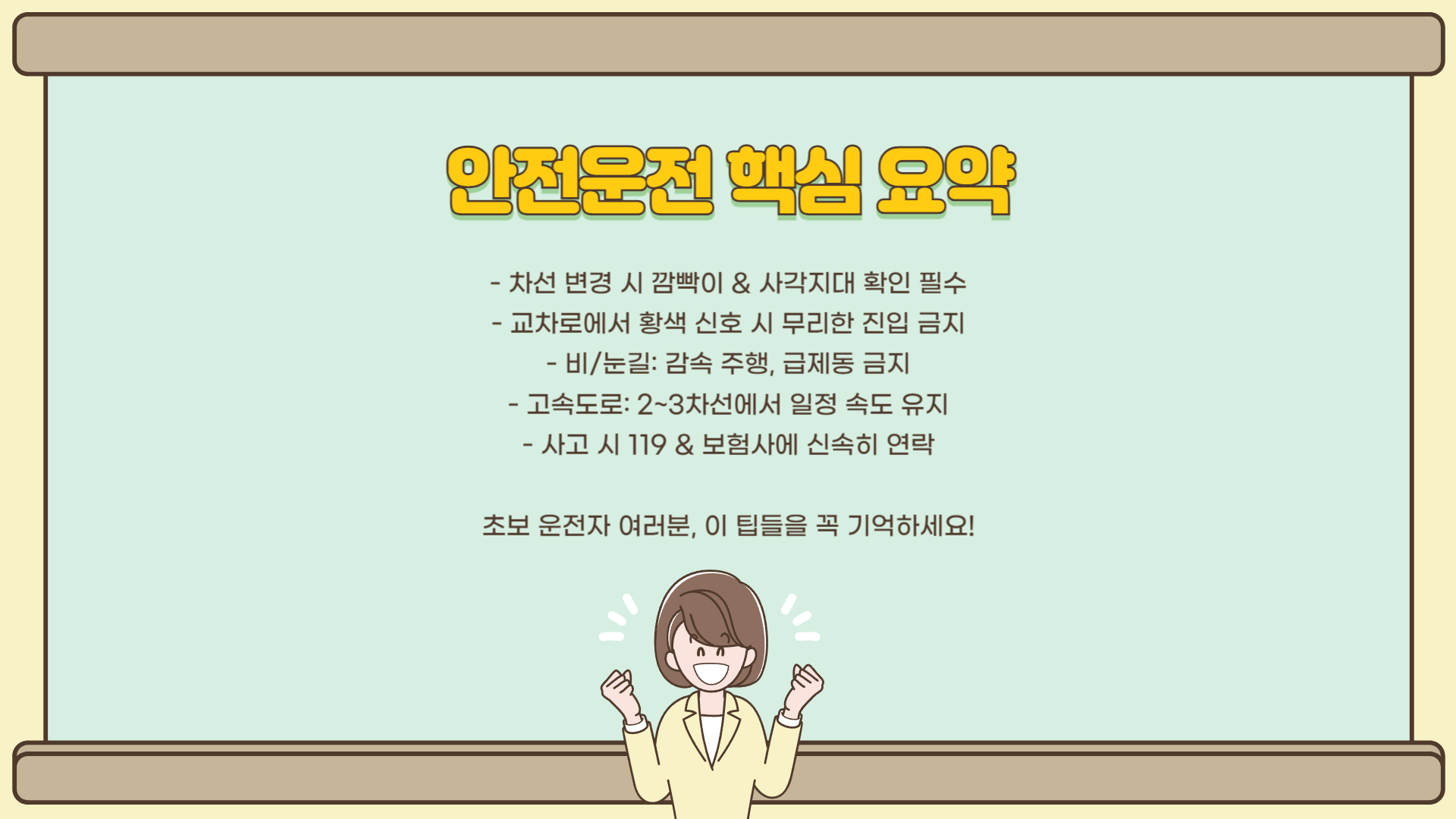 안전운전 핵심 요약

- 차선 변경 시 깜빡이 & 사각지대 확인 필수
- 교차로에서 황색 신호 시 무리한 진입 금지
- 비/눈길: 감속 주행, 급제동 금지
- 고속도로: 2~3차선에서 일정 속도 유지
- 사고 시 119 & 보험사에 신속히 연락

초보 운전자 여러분, 이 팁들을 꼭 기억하세요!